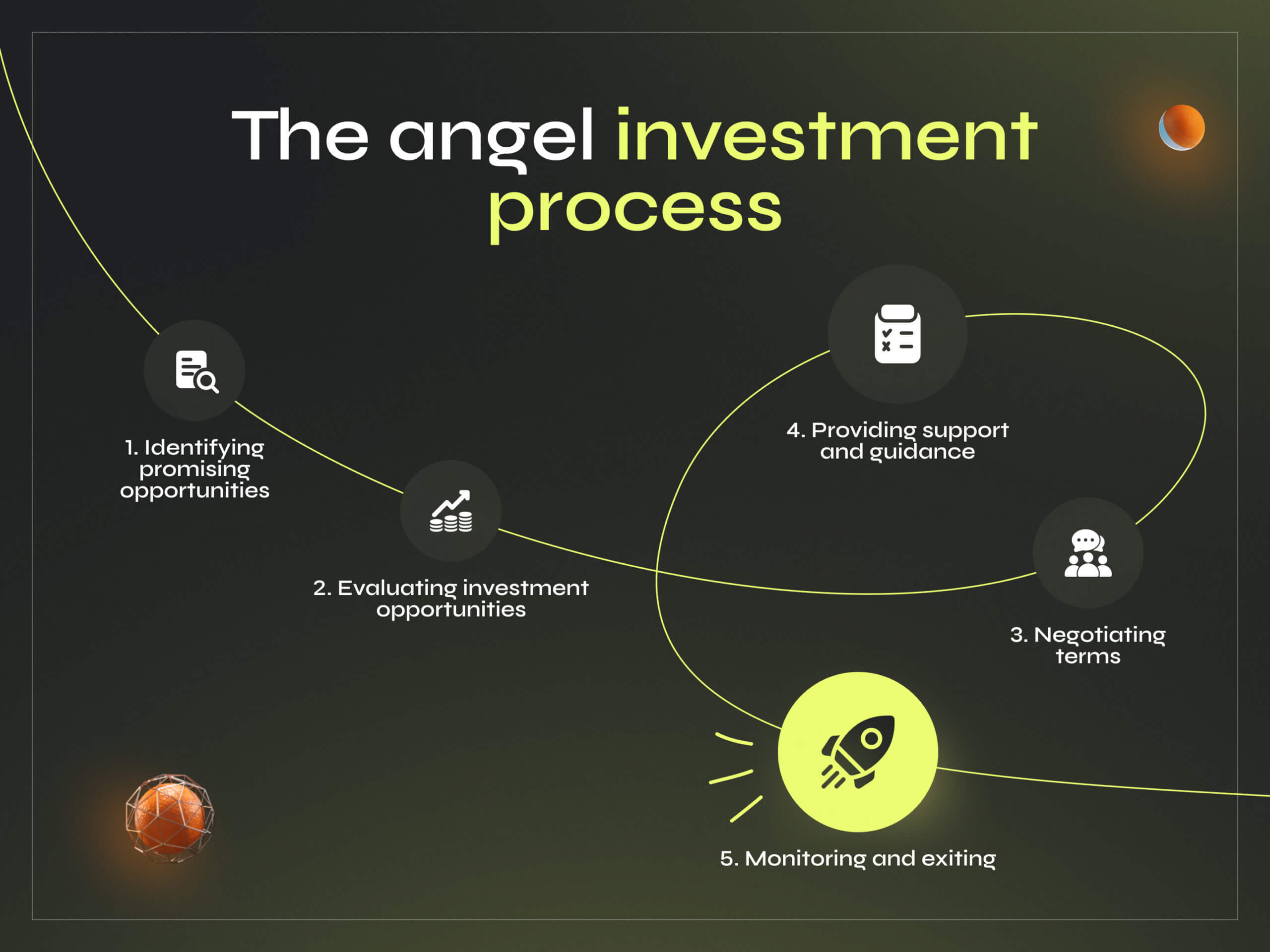 The angel investment process

1. Identifying promising opportunities

2. Evaluating investment opportunities

3. Negotiating terms

4. Providing support and guidance

5. Monitoring and exiting